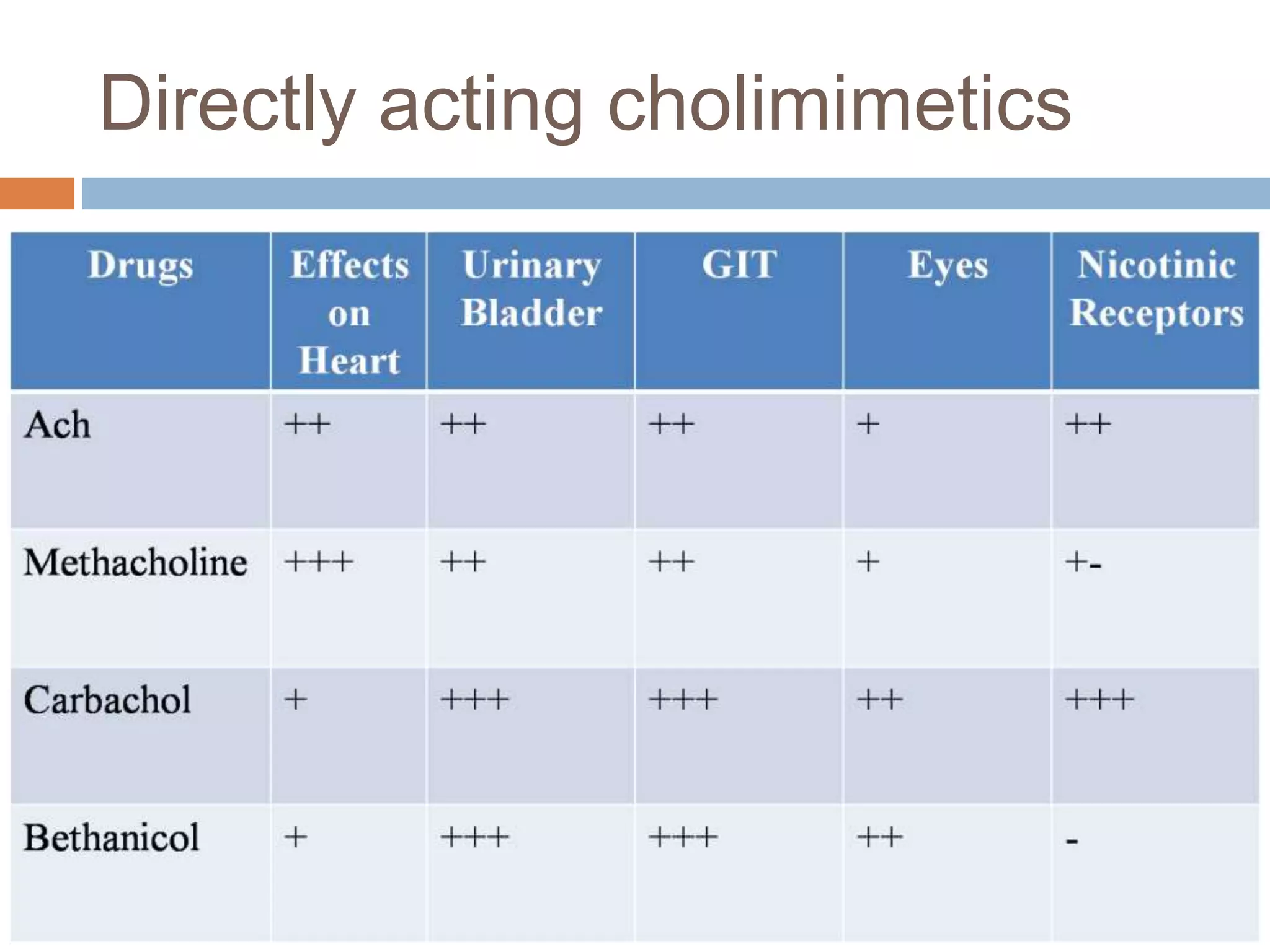 Directly acting cholimimetics

| Drugs | Effects on Heart | Urinary Bladder | GIT | Eyes | Nicotinic Receptors |
|---|---|---|---|---|---|
| Ach | ++ | ++ | ++ | + | ++ |
| Methacholine | +++ | ++ | ++ | + | +- |
| Carbachol | + | +++ | +++ | ++ | +++ |
| Bethanicol | + | +++ | +++ | ++ | - |